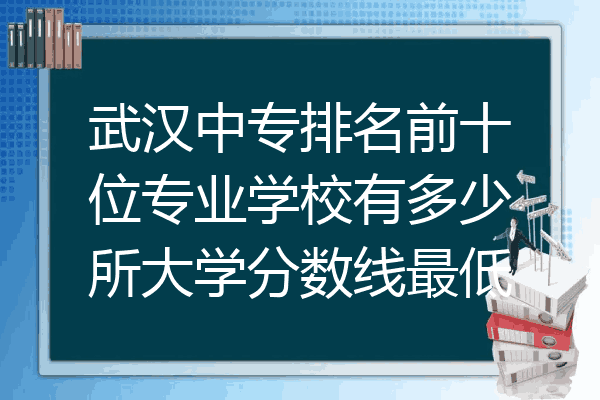 武汉中专排名前十位专业学校有多少所大学分数线最低